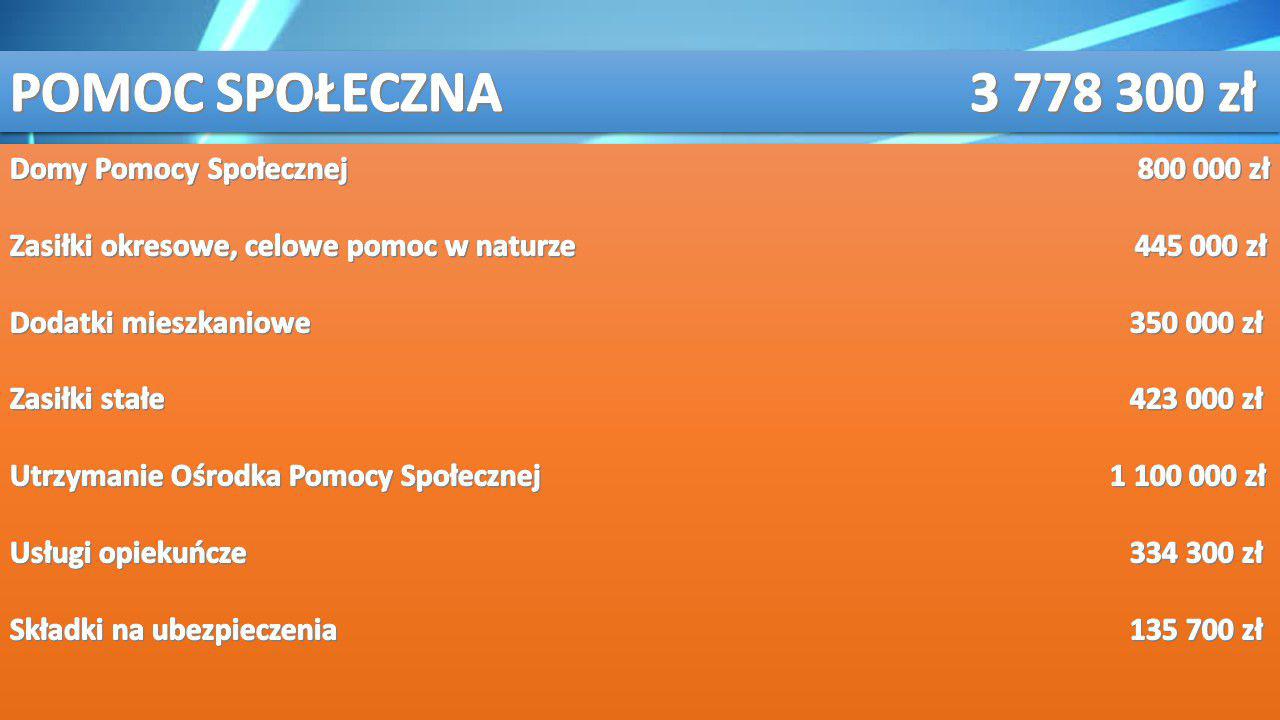 POMOC SPOŁECZNA 3 778 300 zł

Domy Pomocy Społecznej 800 000 zł

Zasiłki okresowe, celowe pomoc w naturze 445 000 zł

Dodatki mieszkaniowe 350 000 zł

Zasiłki stałe 423 000 zł

Utrzymanie Ośrodka Pomocy Społecznej 1 100 000 zł

Usługi opiekuńcze 334 300 zł

Składki na ubezpieczenia 135 700 zł